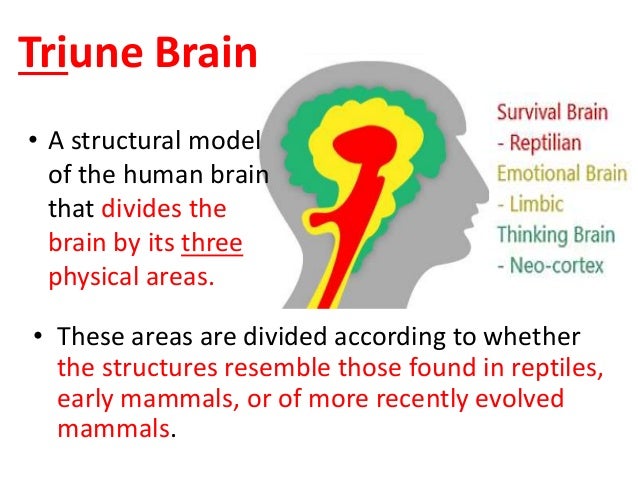 Triune Brain

• A structural model of the human brain that divides the brain by its three physical areas.

Survival Brain - Reptilian
Emotional Brain - Limbic
Thinking Brain - Neo-cortex

• These areas are divided according to whether the structures resemble those found in reptiles, early mammals, or of more recently evolved mammals.